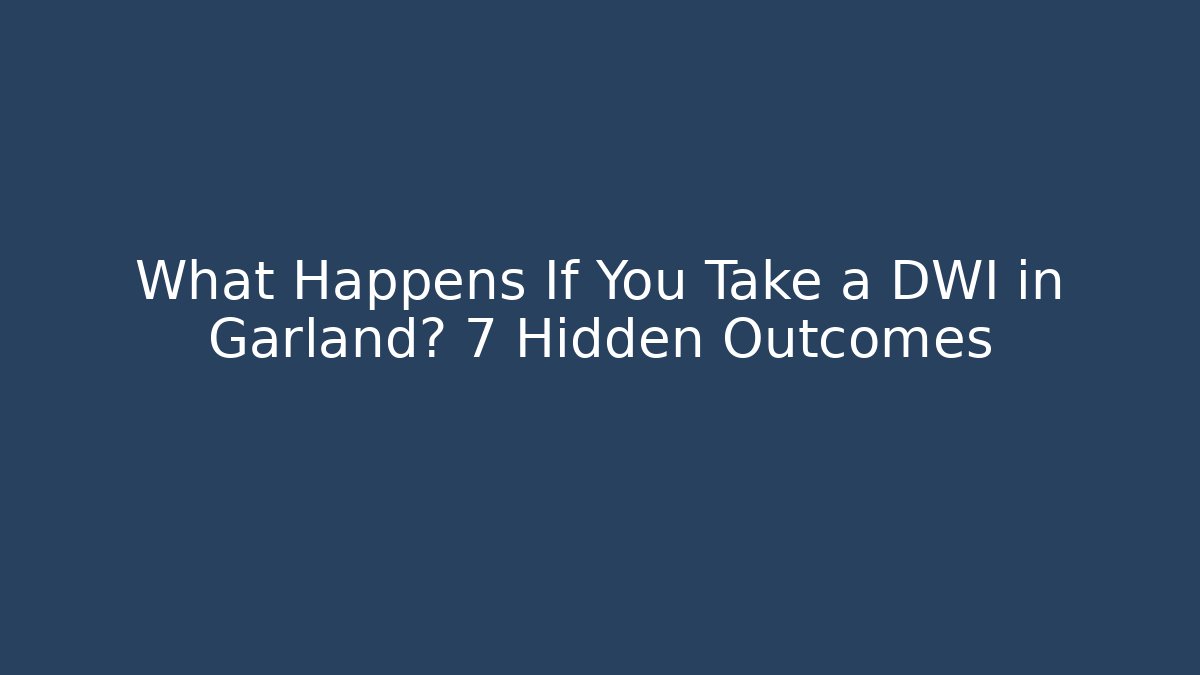 What Happens If You Take a DWI in Garland? 7 Hidden Outcomes